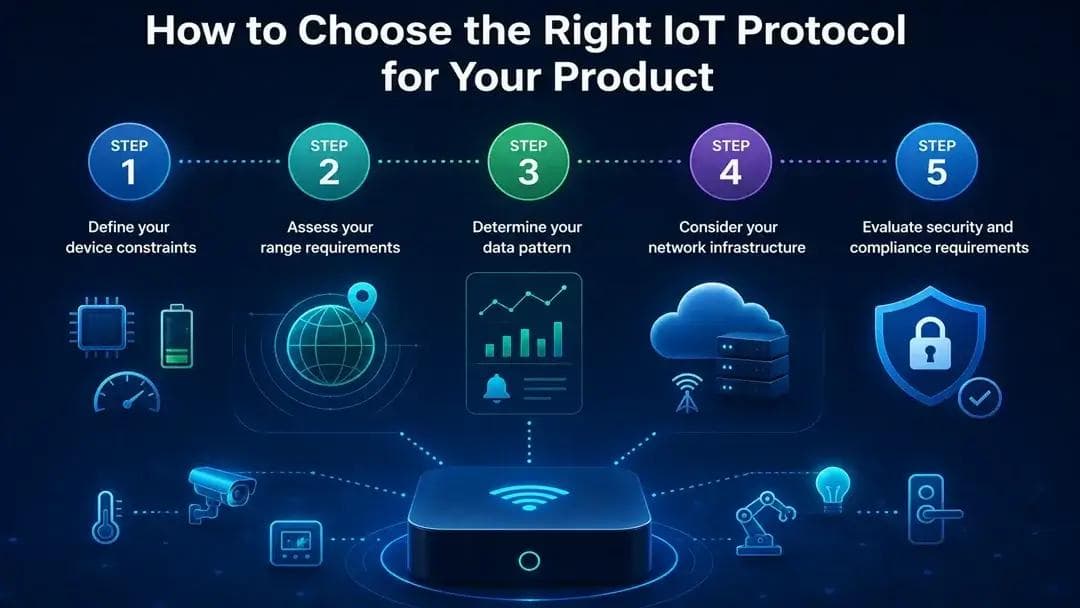 How to Choose the Right IoT Protocol for Your Product

STEP 1
Define your device constraints

STEP 2
Assess your range requirements

STEP 3
Determine your data pattern

STEP 4
Consider your network infrastructure

STEP 5
Evaluate security and compliance requirements